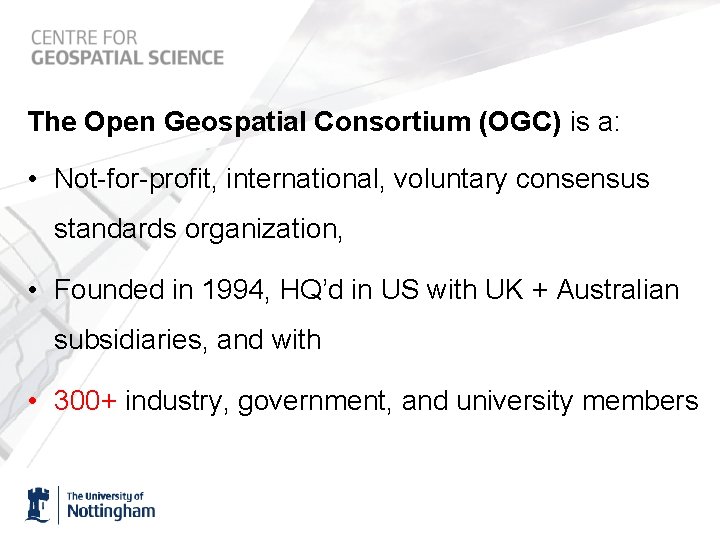 CENTRE FOR
GEOSPATIAL SCIENCE

The Open Geospatial Consortium (OGC) is a:

• Not-for-profit, international, voluntary consensus standards organization,

• Founded in 1994, HQ'd in US with UK + Australian subsidiaries, and with

• 300+ industry, government, and university members

The University of
Nottingham